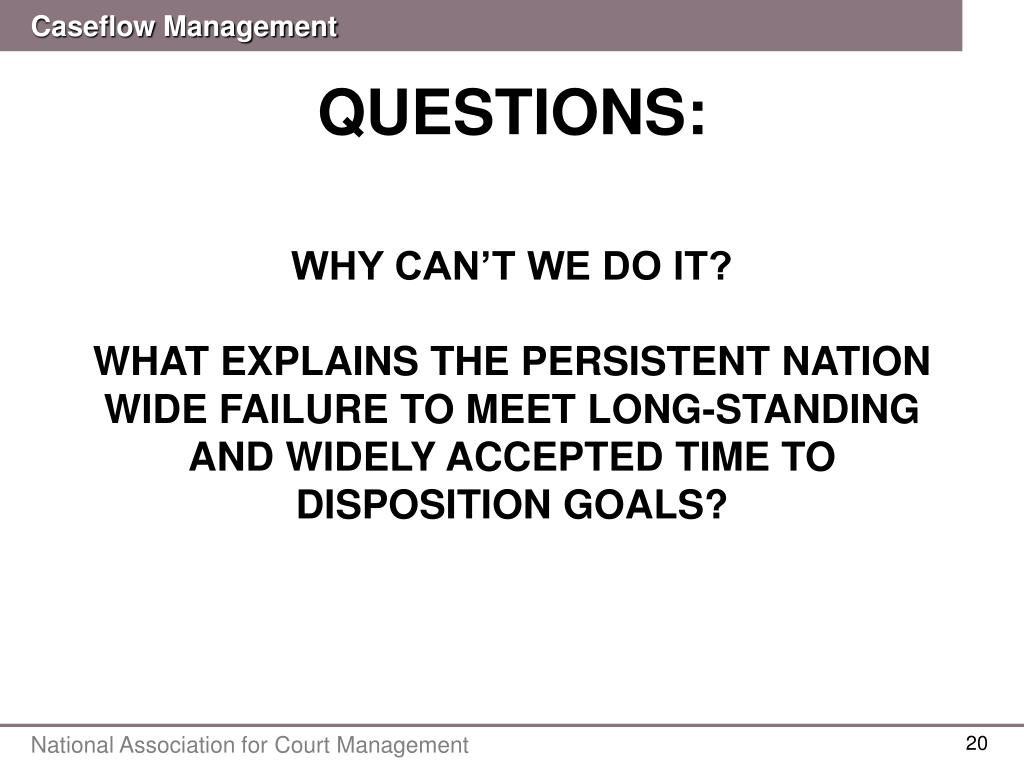 Caseflow Management

QUESTIONS:

WHY CAN’T WE DO IT?

WHAT EXPLAINS THE PERSISTENT NATION WIDE FAILURE TO MEET LONG-STANDING AND WIDELY ACCEPTED TIME TO DISPOSITION GOALS?

National Association for Court Management

20